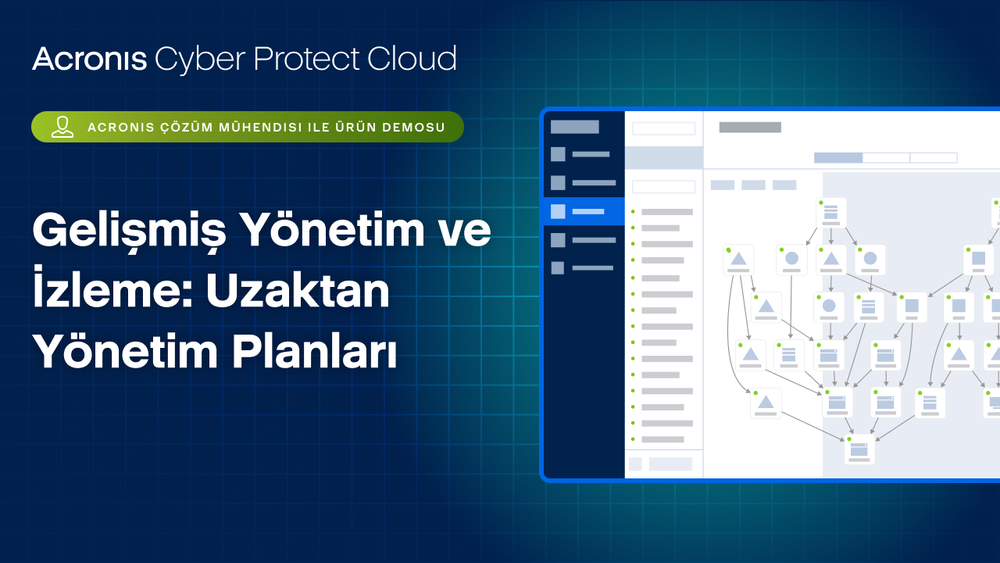 Acronis Cyber Protect Cloud

ACRONIS ÇÖZÜM MÜHENDISI ILE ÜRÜN DEMOSU

Gelişmiş Yönetim ve İzleme: Uzaktan Yönetim Planları